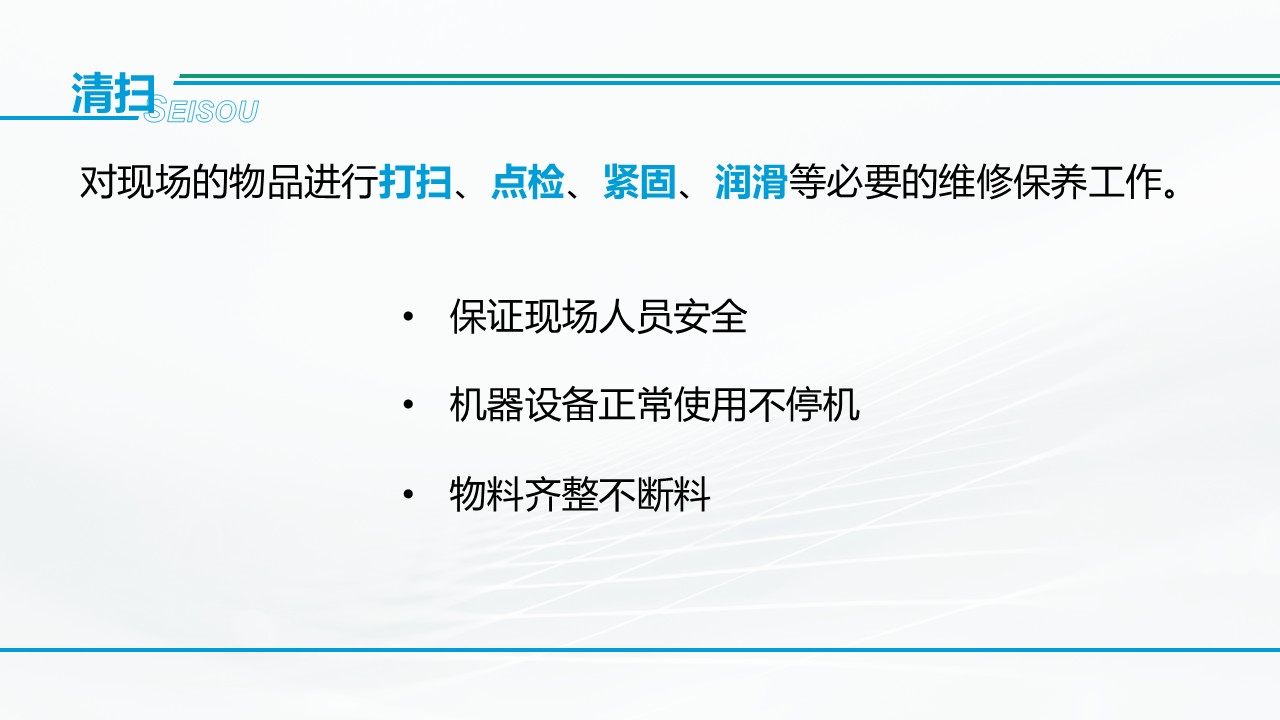 清扫 SEISOU

对现场的物品进行打扫、点检、紧固、润滑等必要的维修保养工作。

• 保证现场人员安全

• 机器设备正常使用不停机

• 物料齐整不断料